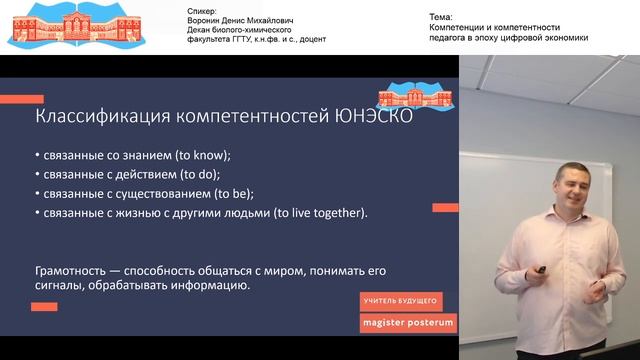 Спикер:
Воронин Денис Михайлович
Декан биолого-химического факультета ГГТУ, к.н.фв. и с., доцент

Тема:
Компетенции и компетентности педагога в эпоху цифровой экономики

Классификация компетентностей ЮНЭСКО

• связанные со знанием (to know);
• связанные с действием (to do);
• связанные с существованием (to be);
• связанные с жизнью с другими людьми (to live together).

Грамотность — способность общаться с миром, понимать его сигналы, обрабатывать информацию.

УЧИТЕЛЬ БУДУЩЕГО

magister posterum